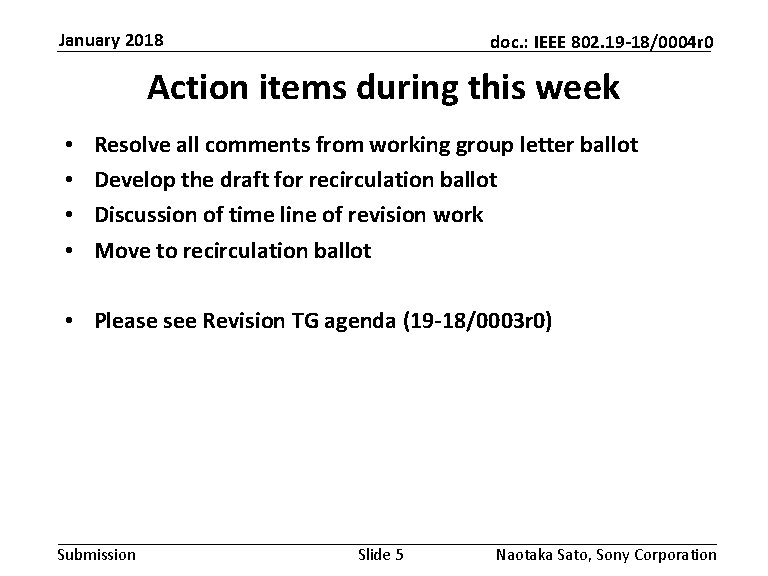 January 2018

doc.: IEEE 802.19-18/0004r0

Action items during this week

• Resolve all comments from working group letter ballot
• Develop the draft for recirculation ballot
• Discussion of time line of revision work
• Move to recirculation ballot

• Please see Revision TG agenda (19-18/0003r0)

Submission

Slide 5

Naotaka Sato, Sony Corporation